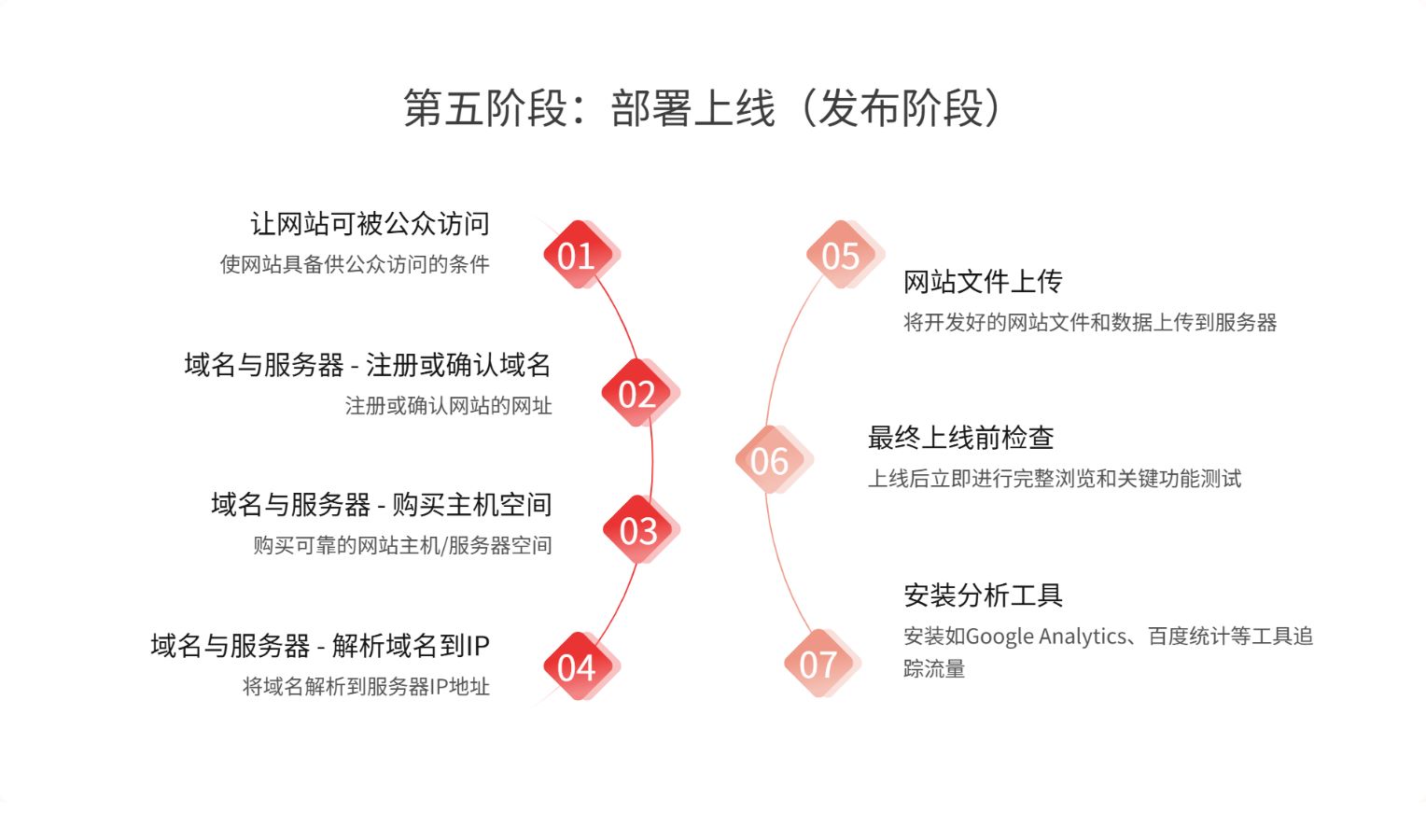 第五阶段：部署上线（发布阶段）

让网站可被公众访问
使网站具备供公众访问的条件

01

域名与服务器 - 注册或确认域名
注册或确认网站的网址

02

域名与服务器 - 购买主机空间
购买可靠的网站主机/服务器空间

03

域名与服务器 - 解析域名到IP
将域名解析到服务器IP地址

04

05

网站文件上传
将开发好的网站文件和数据上传到服务器

06

最终上线前检查
上线后立即进行完整浏览和关键功能测试

07

安装分析工具
安装如Google Analytics、百度统计等工具追踪流量